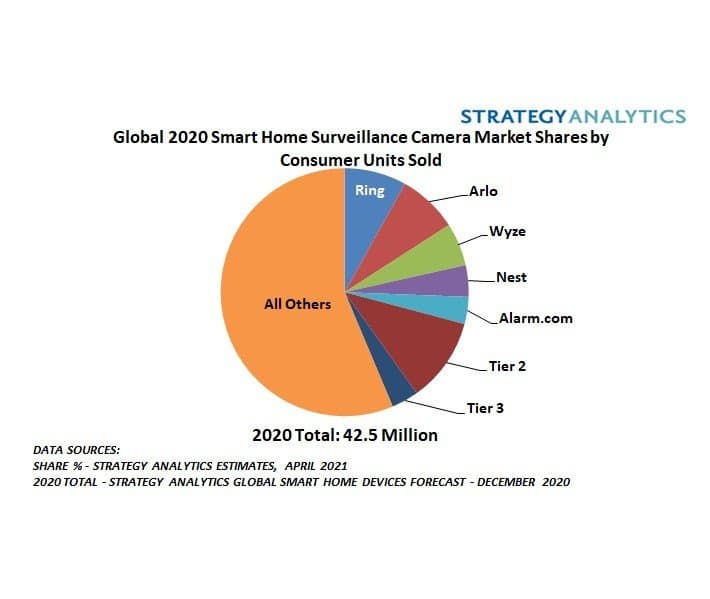 STRATEGYANALYTICS

Global 2020 Smart Home Surveillance Camera Market Shares by Consumer Units Sold

Ring
Arlo
Wyze
Nest
Alarm.com
Tier 2
Tier 3
All Others

2020 Total: 42.5 Million

DATA SOURCES:
SHARE % - STRATEGY ANALYTICS ESTIMATES, APRIL 2021
2020 TOTAL - STRATEGY ANALYTICS GLOBAL SMART HOME DEVICES FORECAST - DECEMBER 2020